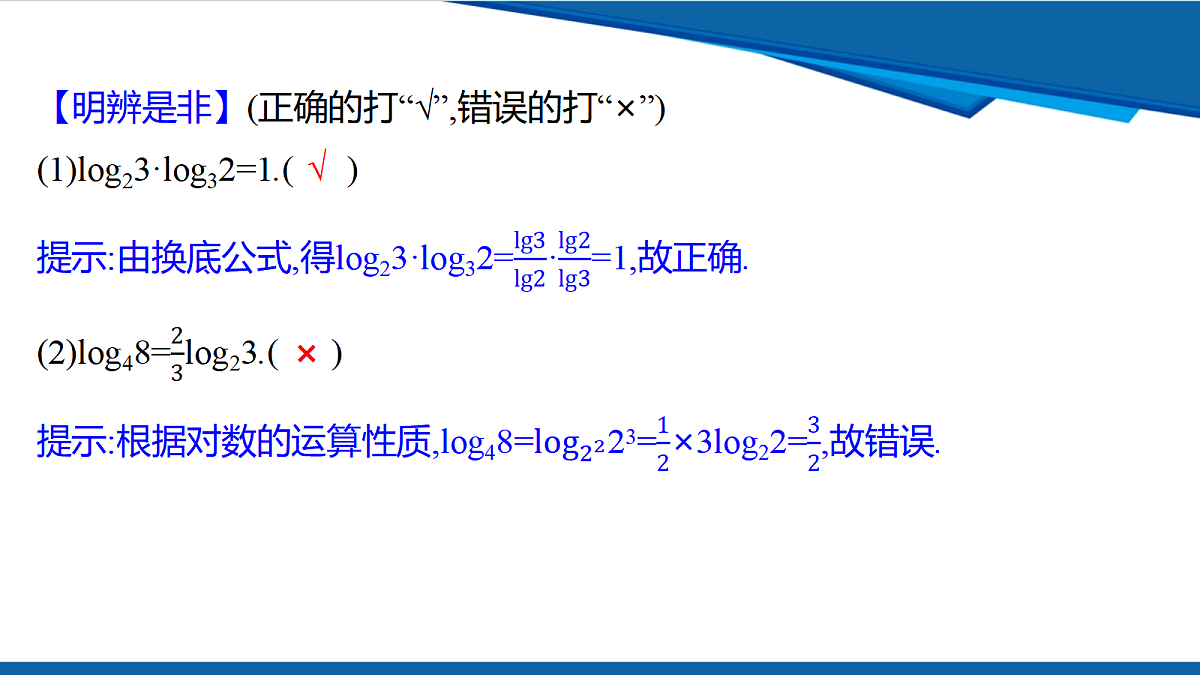 【明辨是非】(正确的打“√”,错误的打“×”)

(1)$\log_2 3\cdot\log_3 2=1$.( √ )

提示:由换底公式,得$\log_2 3\cdot\log_3 2=\frac{\lg 3}{\lg 2}\cdot\frac{\lg 2}{\lg 3}=1$,故正确.

(2)$\log_4 8=\frac{2}{3}\log_2 3$.( × )

提示:根据对数的运算性质,$\log_4 8=\log_{2^2}2^3=\frac{1}{2}\times 3\log_2 2=\frac{3}{2}$,故错误.